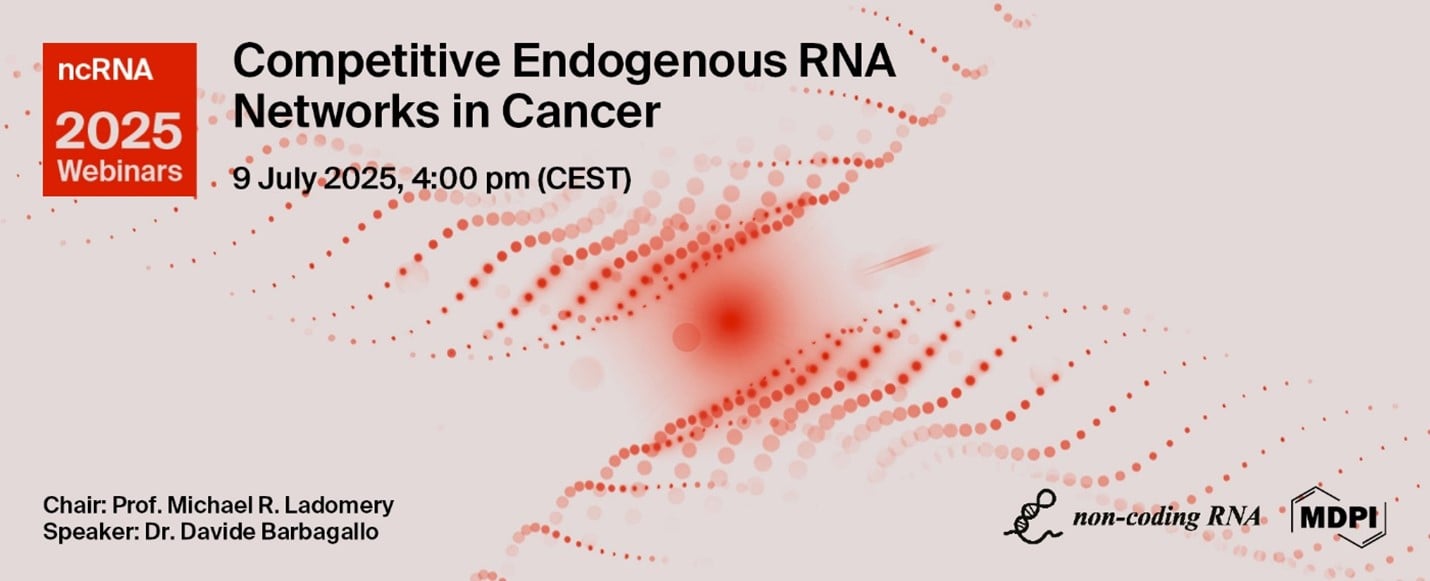 ncRNA
2025
Webinars

Competitive Endogenous RNA Networks in Cancer

9 July 2025, 4:00 pm (CEST)

Chair: Prof. Michael R. Ladomery
Speaker: Dr. Davide Barbagallo

non-coding RNA

MDPI